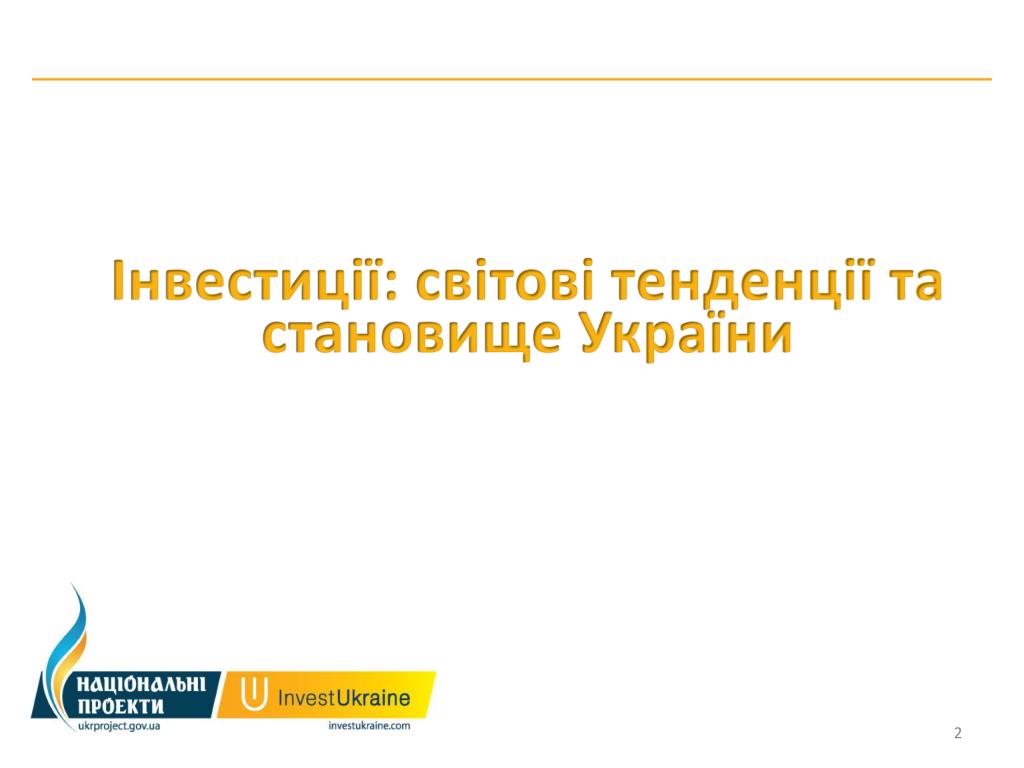 Інвестиції: світові тенденції та становище України

НАЦІОНАЛЬНІ ПРОЕКТИ
ukrproject.gov.ua

InvestUkraine
investukraine.com

2